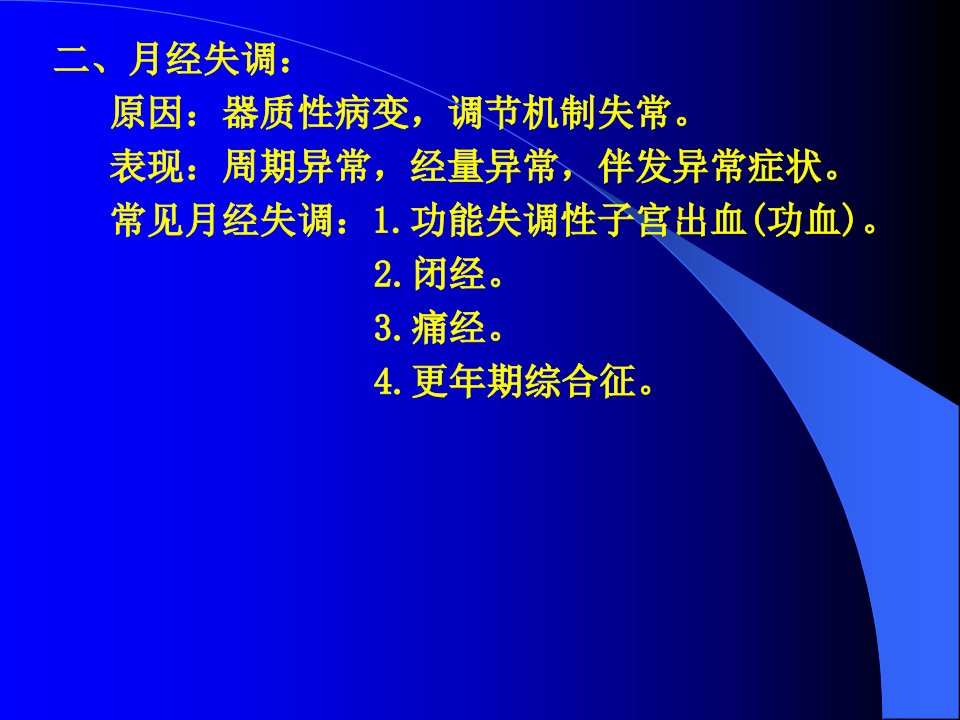 二、月经失调：

原因：器质性病变，调节机制失常。

表现：周期异常，经量异常，伴发异常症状。

常见月经失调：1.功能失调性子宫出血(功血)。

2.闭经。

3.痛经。

4.更年期综合征。